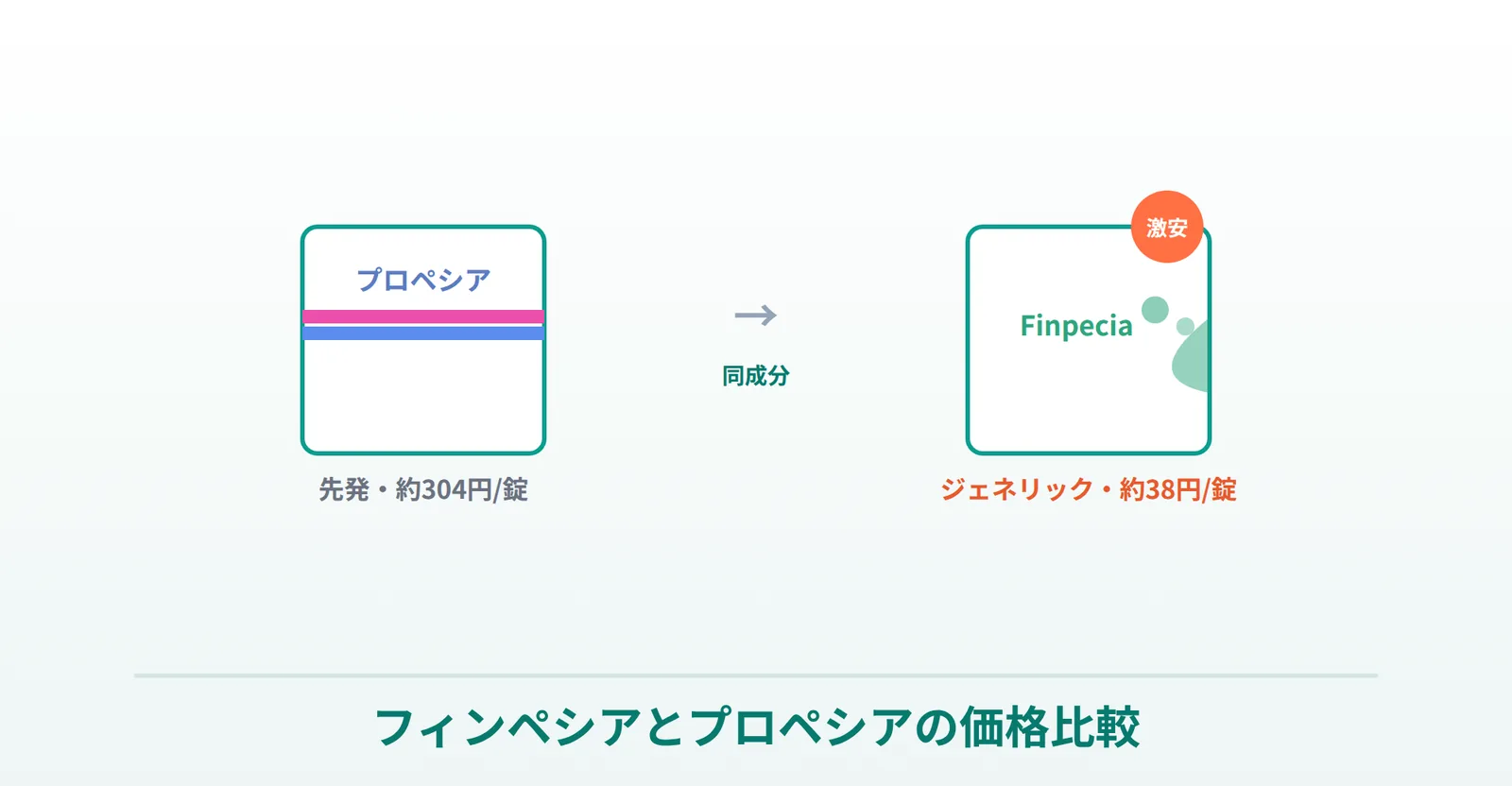 プロペシア

先発・約304円/錠

→

同成分

激安

Finpecia

ジェネリック・約38円/錠

フィンペシアとプロペシアの価格比較